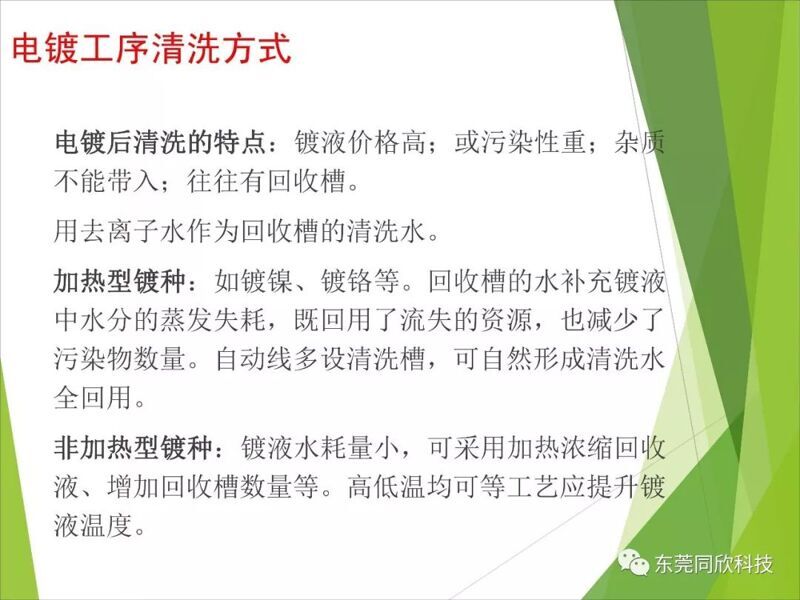 电镀工序清洗方式

电镀后清洗的特点：镀液价格高；或污染性重；杂质不能带入；往往有回收槽。

用去离子水作为回收槽的清洗水。

加热型镀种：如镀镍、镀铬等。回收槽的水补充镀液中水分的蒸发失耗，既回用了流失的资源，也减少了污染物数量。自动线多设清洗槽，可自然形成清洗水全回用。

非加热型镀种：镀液水耗量小，可采用加热浓缩回收液、增加回收槽数量等。高低温均可等工艺应提升镀液温度。

东莞同欣科技